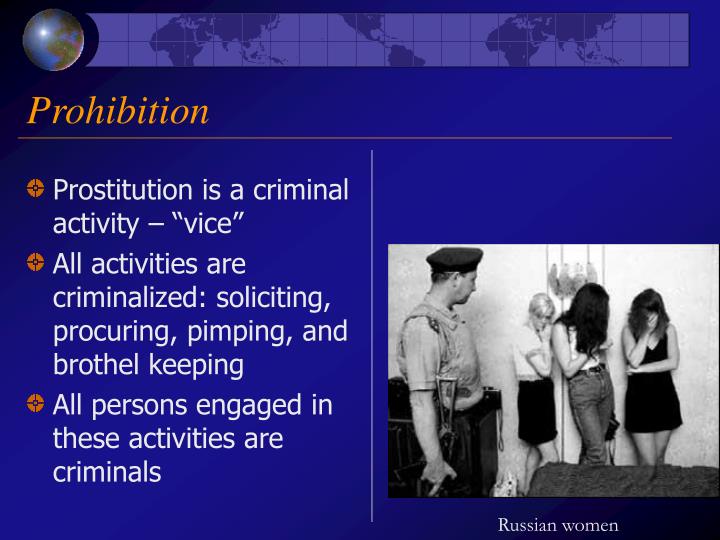 Prohibition

Prostitution is a criminal activity – “vice”

All activities are criminalized: soliciting, procuring, pimping, and brothel keeping

All persons engaged in these activities are criminals

Russian women